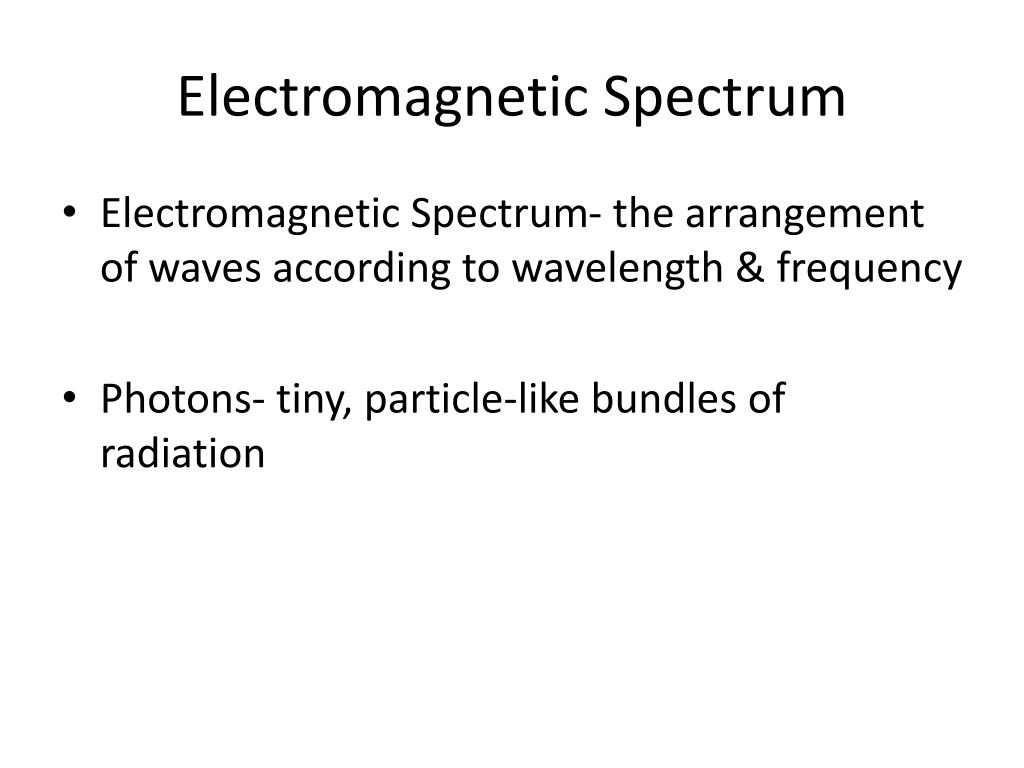 Electromagnetic Spectrum

• Electromagnetic Spectrum- the arrangement of waves according to wavelength & frequency

• Photons- tiny, particle-like bundles of radiation